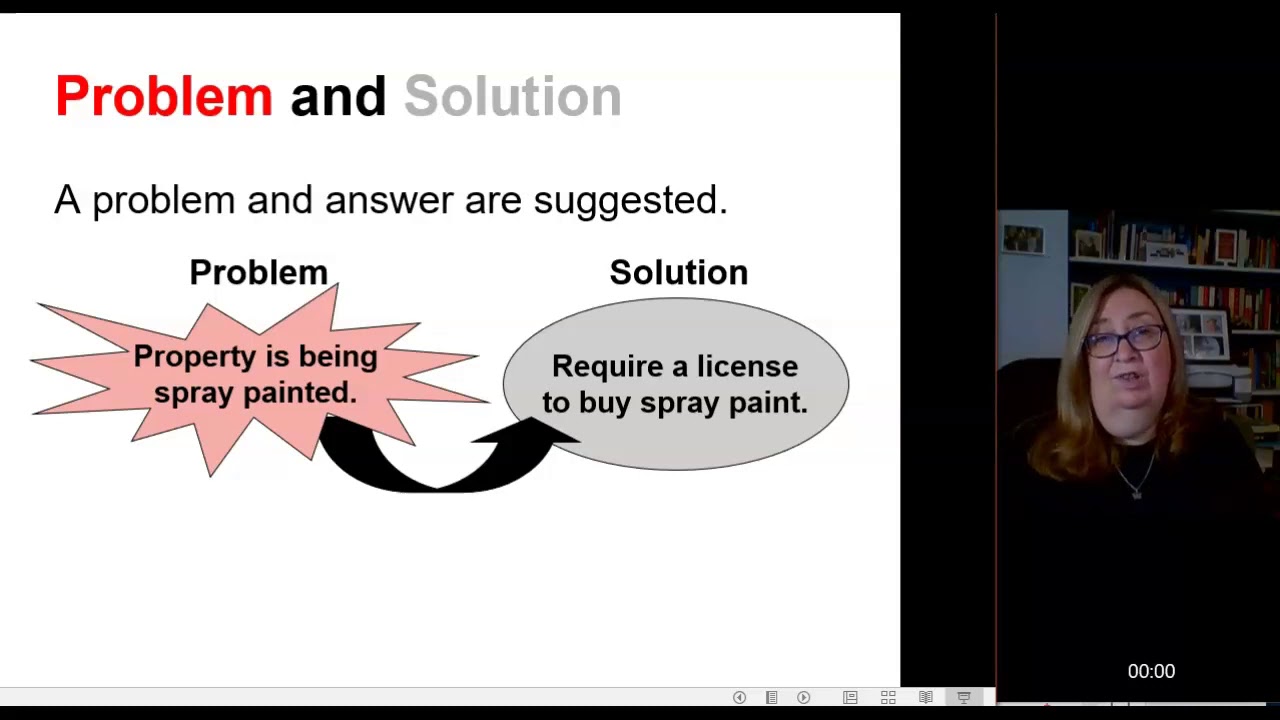 Problem and Solution

A problem and answer are suggested.

Problem

Property is being spray painted.

Solution

Require a license to buy spray paint.

00:00